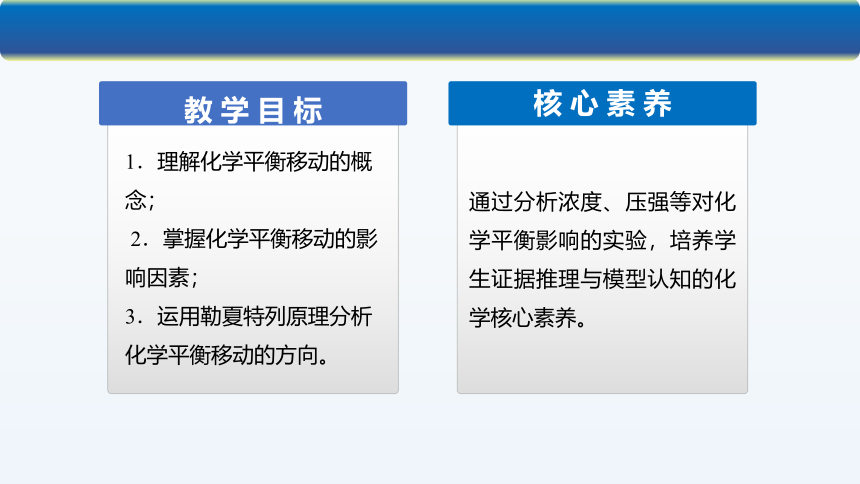 教学目标

1．理解化学平衡移动的概念；

2．掌握化学平衡移动的影响因素；

3．运用勒夏特列原理分析化学平衡移动的方向。

核心素养

通过分析浓度、压强等对化学平衡影响的实验，培养学生证据推理与模型认知的化学核心素养。